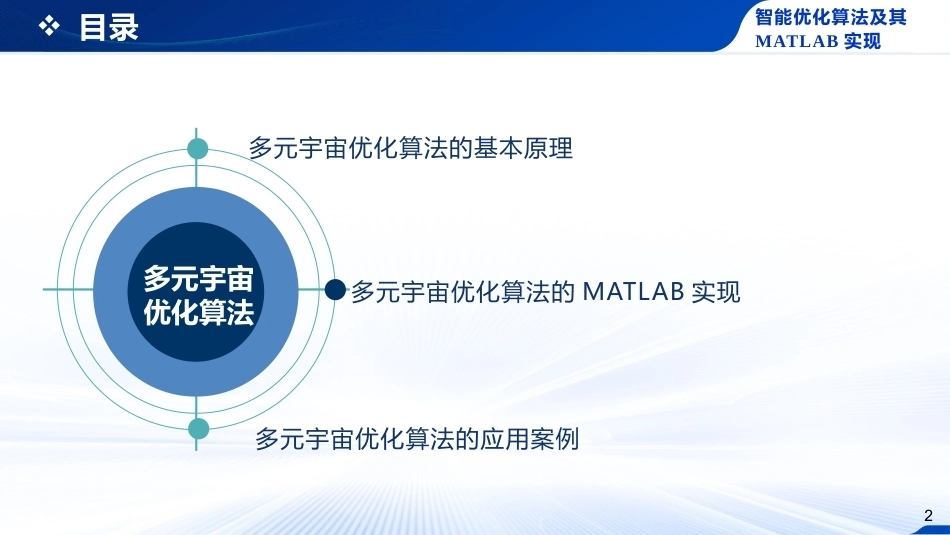 ❖ 目录

智能优化算法及其 MATLAB 实现

多元宇宙优化算法

多元宇宙优化算法的基本原理

多元宇宙优化算法的 MATLAB 实现

多元宇宙优化算法的应用案例

2